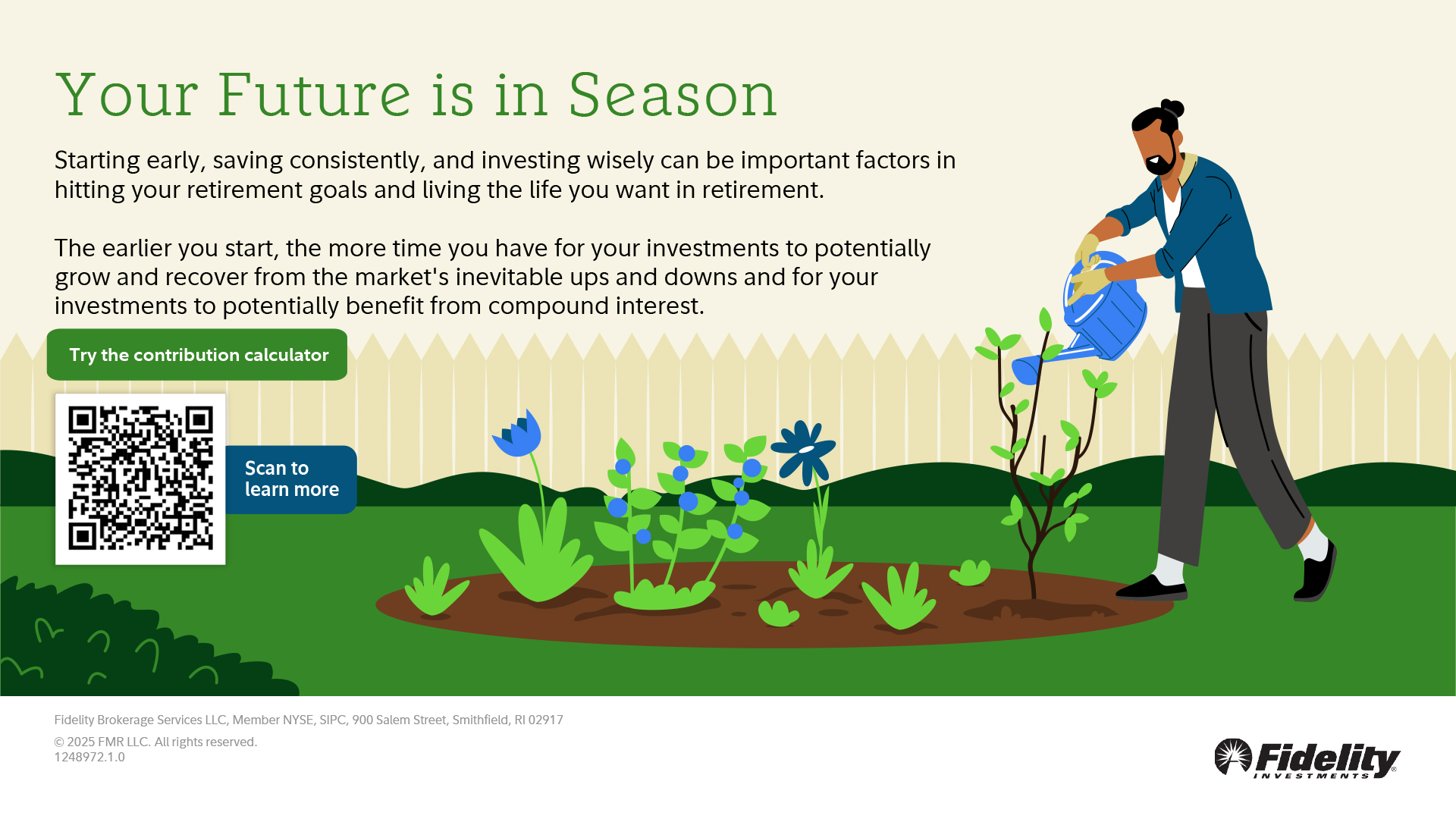 Your Future is in Season

Starting early, saving consistently, and investing wisely can be important factors in hitting your retirement goals and living the life you want in retirement.

The earlier you start, the more time you have for your investments to potentially grow and recover from the market's inevitable ups and downs and for your investments to potentially benefit from compound interest.

Try the contribution calculator

Scan to learn more

Fidelity Brokerage Services LLC, Member NYSE, SIPC, 900 Salem Street, Smithfield, RI 02917

© 2025 FMR LLC. All rights reserved.
1248972.1.0

Fidelity INVESTMENTS